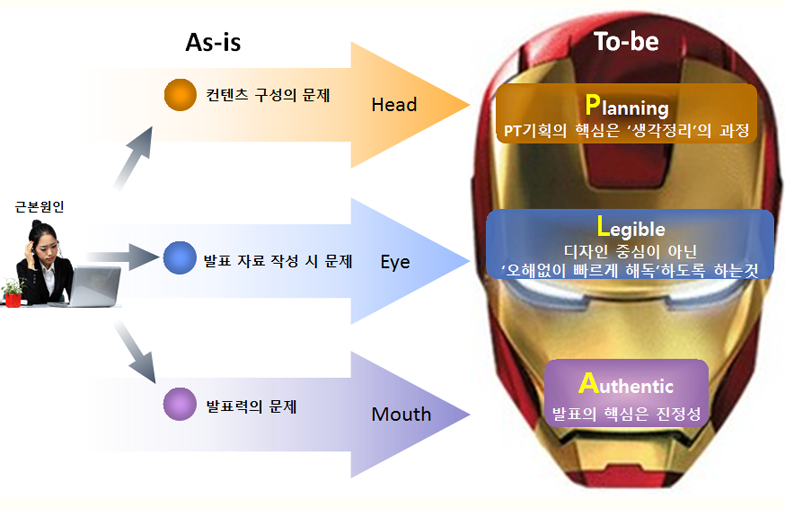 As-is

To-be

근본원인

컨텐츠 구성의 문제

Head

Planning
PT기획의 핵심은 '생각정리'의 과정

발표 자료 작성 시 문제

Eye

Legible
디자인 중심이 아닌
'오해없이 빠르게 해독'하도록 하는것

발표력의 문제

Mouth

Authentic
발표의 핵심은 진정성